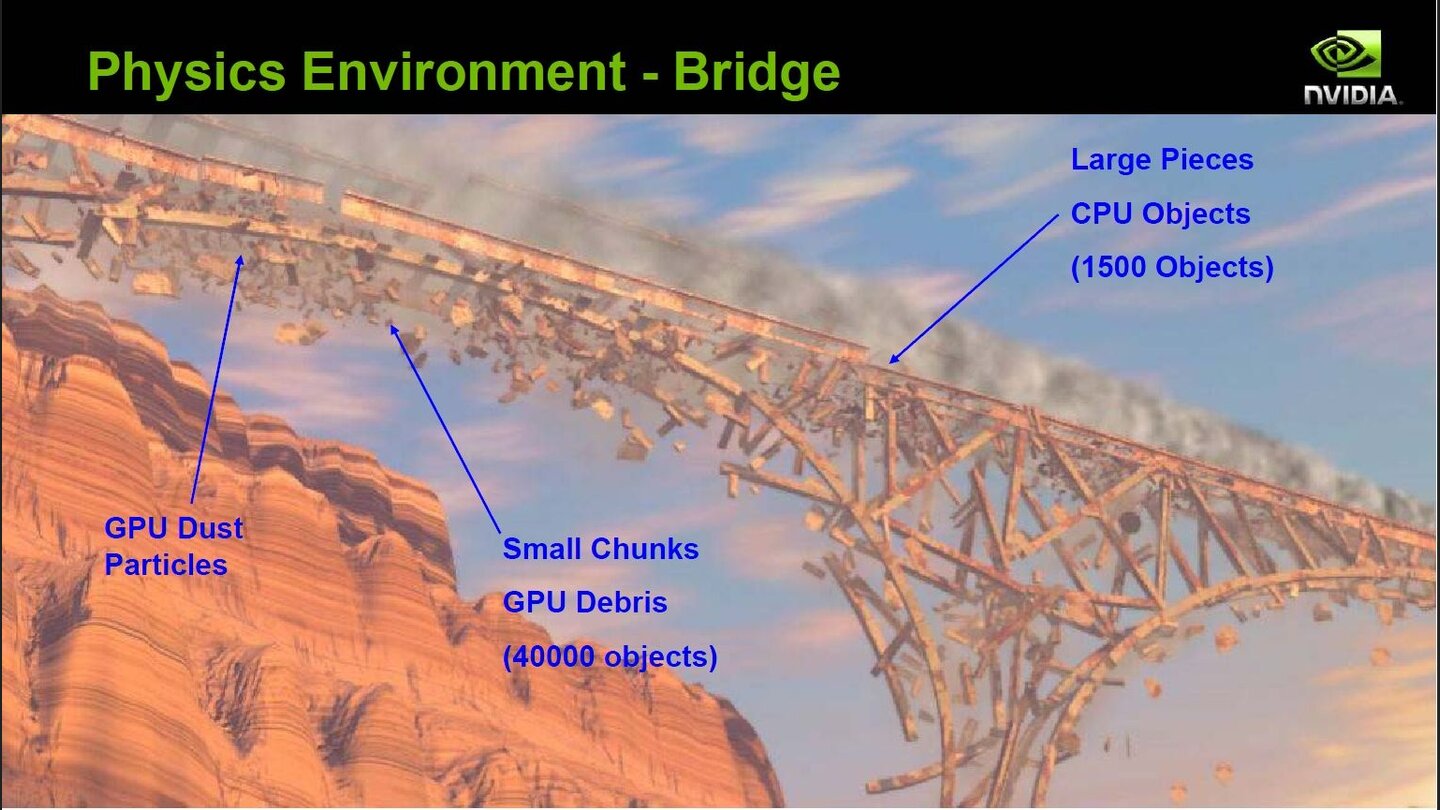 Physics Environment - Bridge

NVIDIA.

Large Pieces

CPU Objects

(1500 Objects)

GPU Dust Particles

Small Chunks

GPU Debris

(40000 objects)